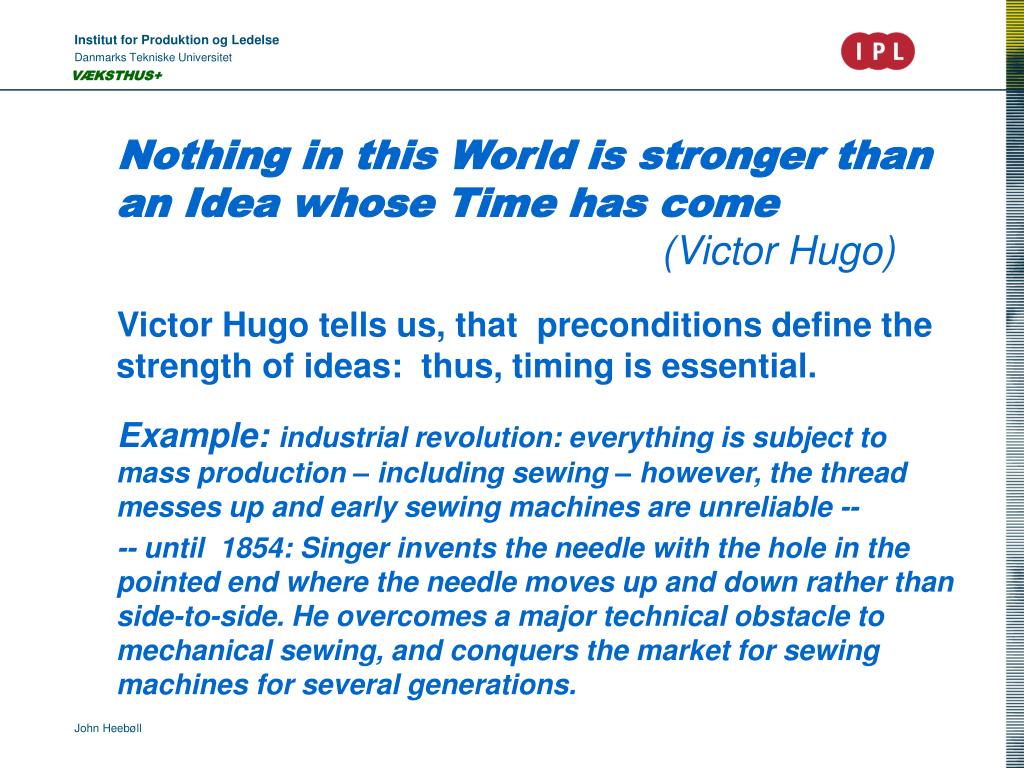 Institut for Produktion og Ledelse
Danmarks Tekniske Universitet
VÆKSTHUS+

IPL

Nothing in this World is stronger than an Idea whose Time has come
(Victor Hugo)

Victor Hugo tells us, that preconditions define the strength of ideas: thus, timing is essential.

Example: industrial revolution: everything is subject to mass production – including sewing – however, the thread messes up and early sewing machines are unreliable --

-- until 1854: Singer invents the needle with the hole in the pointed end where the needle moves up and down rather than side-to-side. He overcomes a major technical obstacle to mechanical sewing, and conquers the market for sewing machines for several generations.

John Heebøll